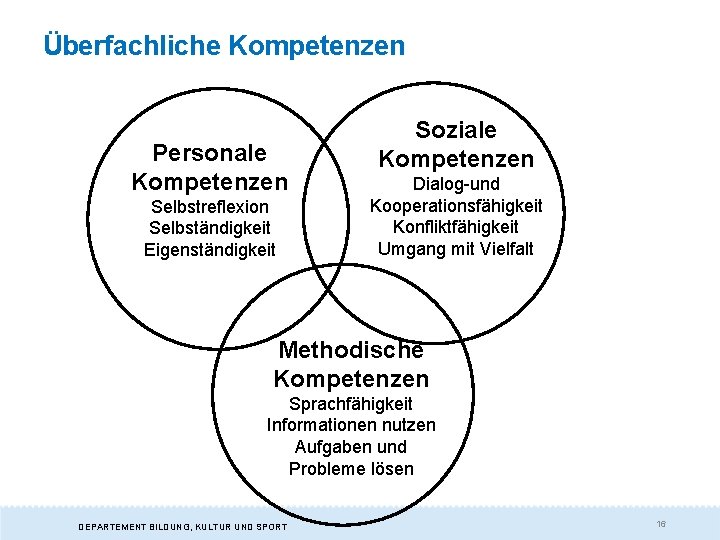 Überfachliche Kompetenzen

Personale Kompetenzen
Selbstreflexion
Selbständigkeit
Eigenständigkeit

Soziale Kompetenzen
Dialog-und Kooperationsfähigkeit
Konfliktfähigkeit
Umgang mit Vielfalt

Methodische Kompetenzen
Sprachfähigkeit
Informationen nutzen
Aufgaben und Probleme lösen

DEPARTEMENT BILDUNG, KULTUR UND SPORT

16